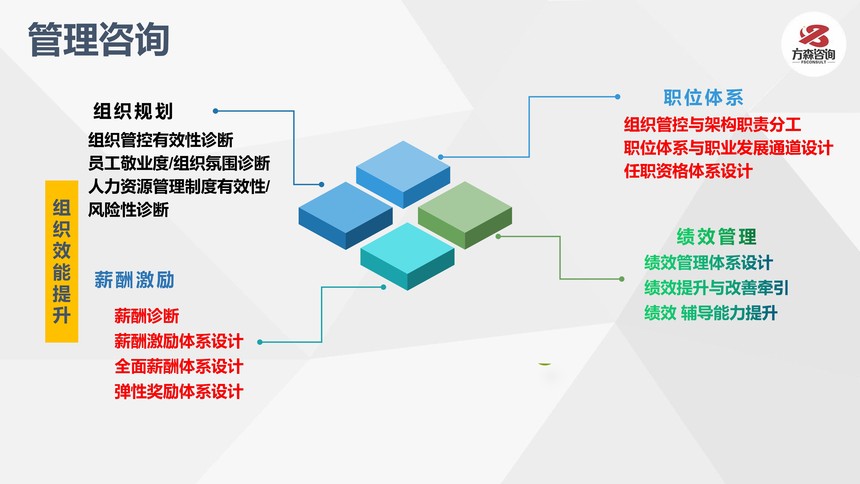 管理咨询

方森咨询
FSCONSULT

组织规划
组织管控有效性诊断
员工敬业度/组织氛围诊断
人力资源管理制度有效性/风险性诊断

组织效能提升

薪酬激励
薪酬诊断
薪酬激励体系设计
全面薪酬体系设计
弹性奖励体系设计

职位体系
组织管控与架构职责分工
职位体系与职业发展通道设计
任职资格体系设计

绩效管理
绩效管理体系设计
绩效提升与改善牵引
绩效 辅导能力提升